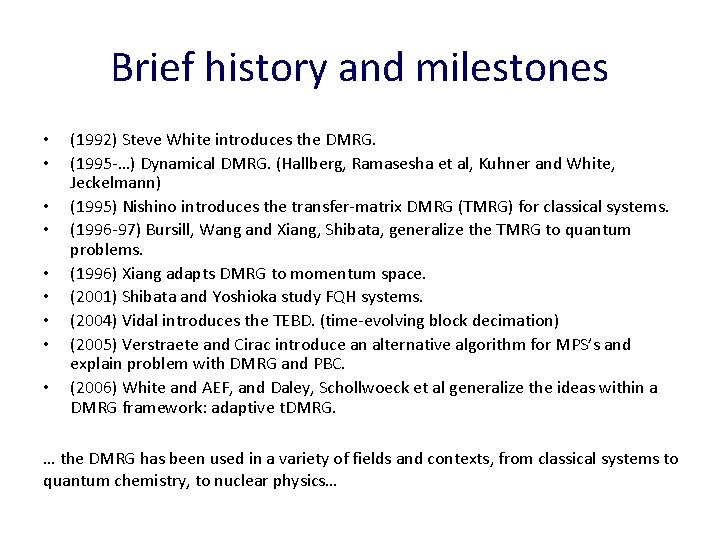 Brief history and milestones

• (1992) Steve White introduces the DMRG.
• (1995-…) Dynamical DMRG. (Hallberg, Ramasesha et al, Kuhner and White, Jeckelmann)
• (1995) Nishino introduces the transfer-matrix DMRG (TMRG) for classical systems.
• (1996-97) Bursill, Wang and Xiang, Shibata, generalize the TMRG to quantum problems.
• (1996) Xiang adapts DMRG to momentum space.
• (2001) Shibata and Yoshioka study FQH systems.
• (2004) Vidal introduces the TEBD. (time-evolving block decimation)
• (2005) Verstraete and Cirac introduce an alternative algorithm for MPS's and explain problem with DMRG and PBC.
• (2006) White and AEF, and Daley, Schollwoeck et al generalize the ideas within a DMRG framework: adaptive tDMRG.

… the DMRG has been used in a variety of fields and contexts, from classical systems to quantum chemistry, to nuclear physics…